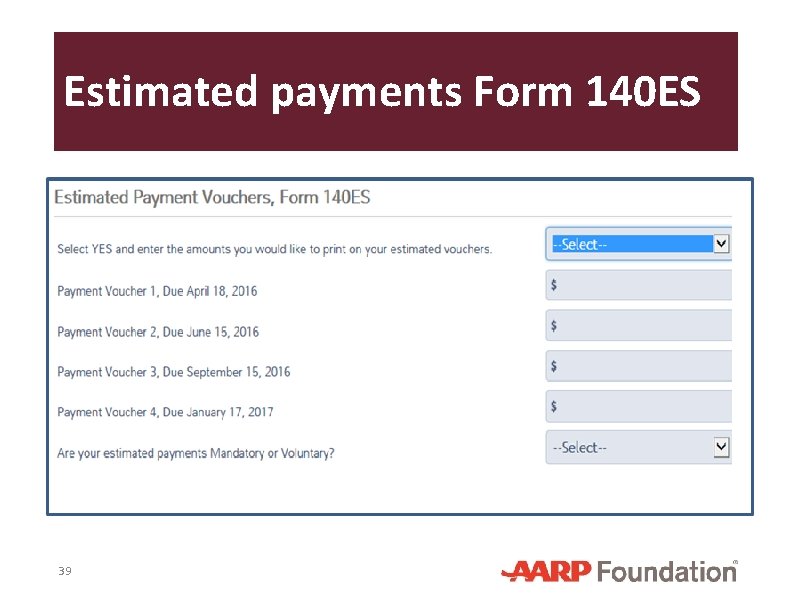 Estimated payments Form 140ES

Estimated Payment Vouchers, Form 140ES

Select YES and enter the amounts you would like to print on your estimated vouchers. --Select--

Payment Voucher 1, Due April 18, 2016 $

Payment Voucher 2, Due June 15, 2016 $

Payment Voucher 3, Due September 15, 2016 $

Payment Voucher 4, Due January 17, 2017 $

Are your estimated payments Mandatory or Voluntary? --Select--

39

AARP Foundation